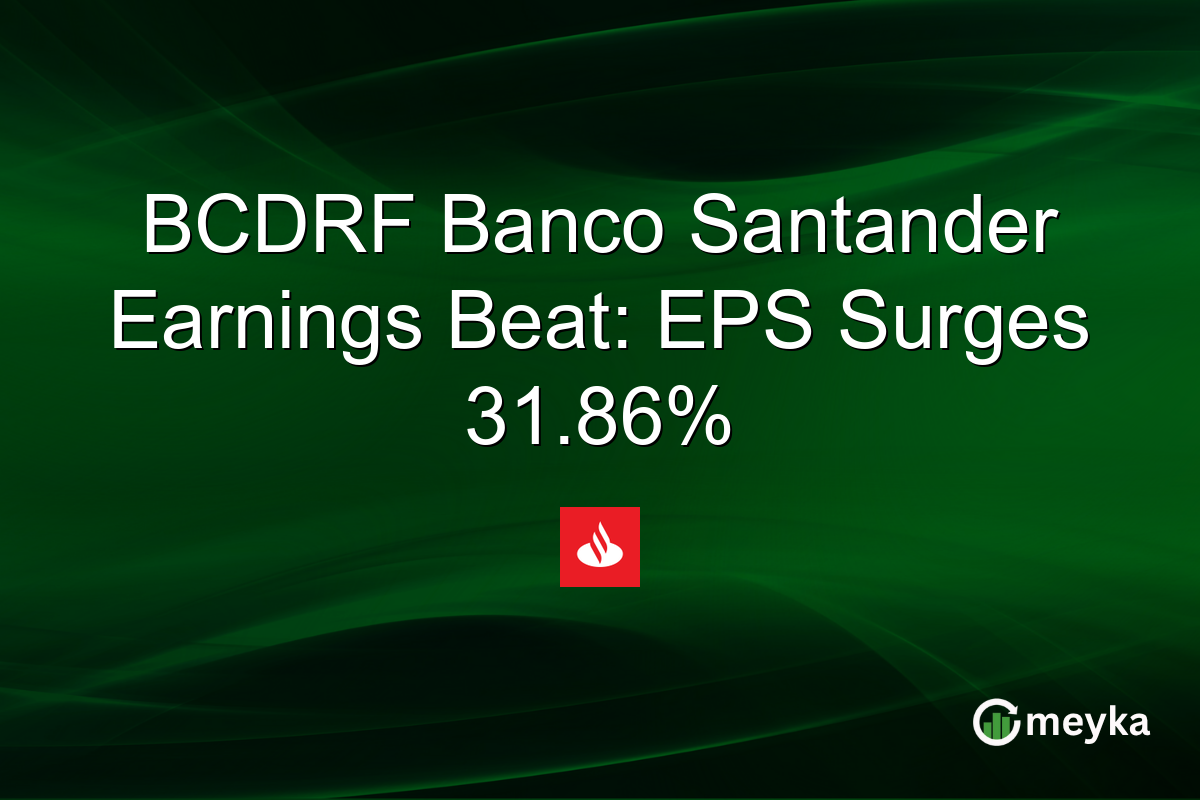 BCDRF Banco Santander Earnings Beat: EPS Surges 31.86%

meyka